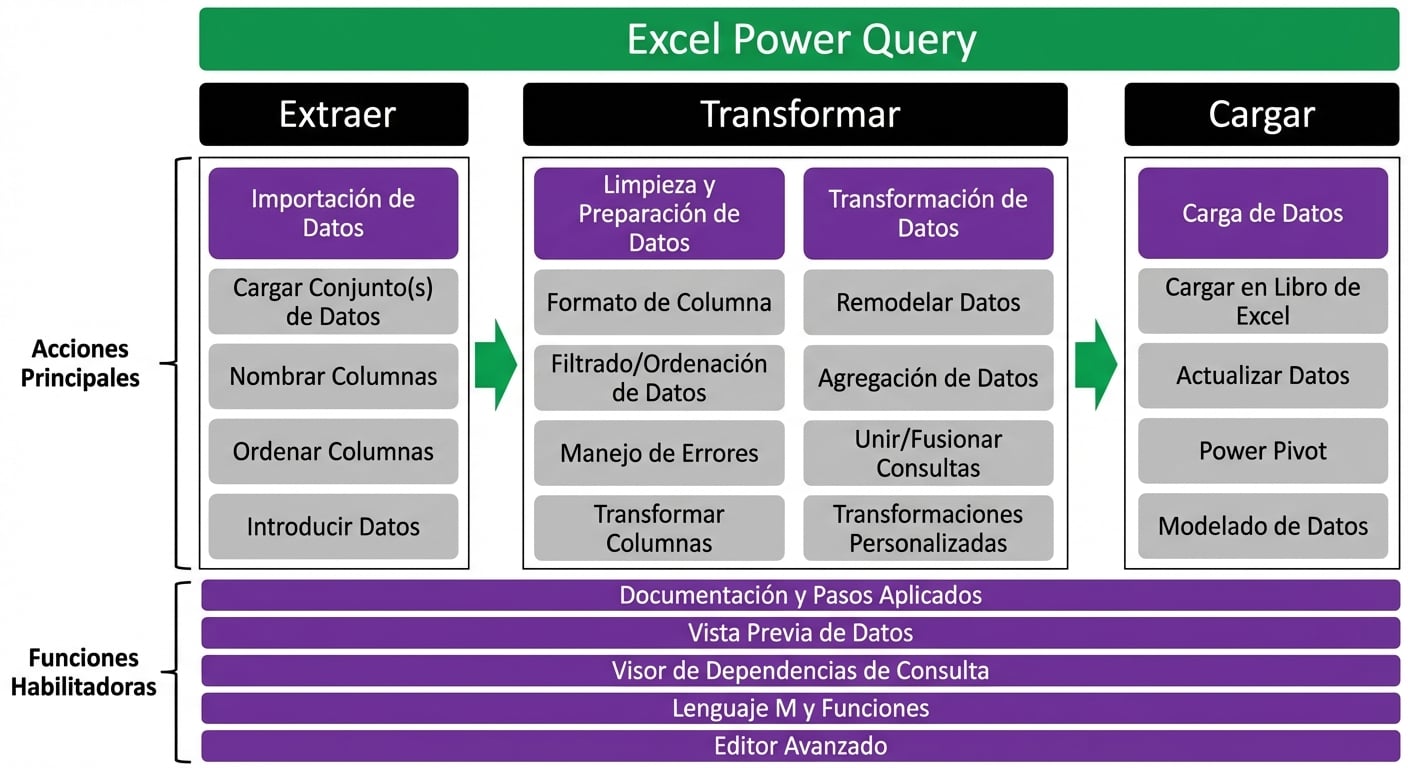 Excel Power Query

Extraer

Transformar

Cargar

Acciones Principales

Importación de Datos

Cargar Conjunto(s) de Datos

Nombrar Columnas

Ordenar Columnas

Introducir Datos

Limpieza y Preparación de Datos

Formato de Columna

Filtrado/Ordenación de Datos

Manejo de Errores

Transformar Columnas

Transformación de Datos

Remodelar Datos

Agregación de Datos

Unir/Fusionar Consultas

Transformaciones Personalizadas

Carga de Datos

Cargar en Libro de Excel

Actualizar Datos

Power Pivot

Modelado de Datos

Funciones Habilitadoras

Documentación y Pasos Aplicados

Vista Previa de Datos

Visor de Dependencias de Consulta

Lenguaje M y Funciones

Editor Avanzado